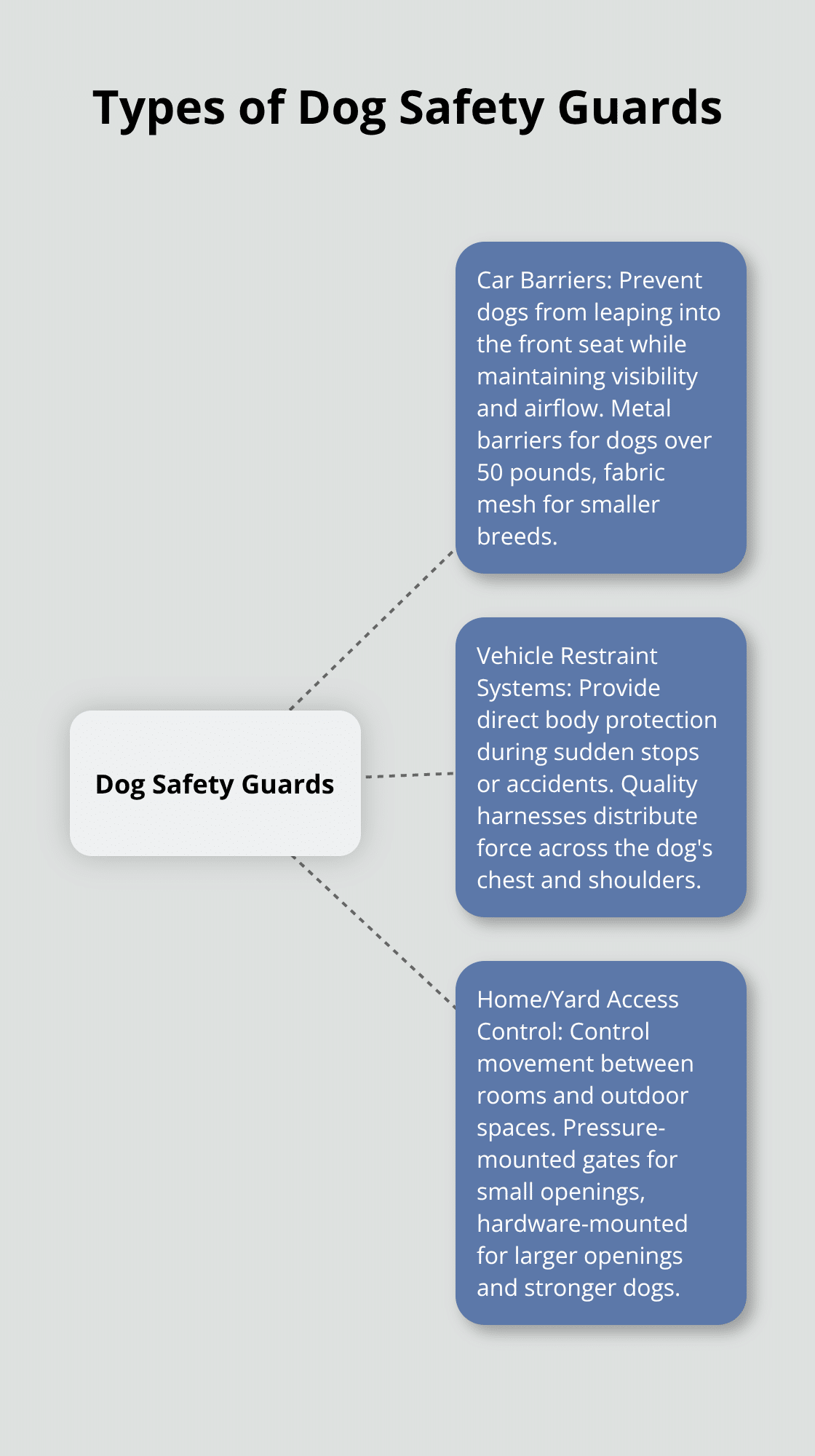 Types of Dog Safety Guards

Dog Safety Guards

Car Barriers: Prevent dogs from leaping into the front seat while maintaining visibility and airflow. Metal barriers for dogs over 50 pounds, fabric mesh for smaller breeds.

Vehicle Restraint Systems: Provide direct body protection during sudden stops or accidents. Quality harnesses distribute force across the dog's chest and shoulders.

Home/Yard Access Control: Control movement between rooms and outdoor spaces. Pressure-mounted gates for small openings, hardware-mounted for larger openings and stronger dogs.